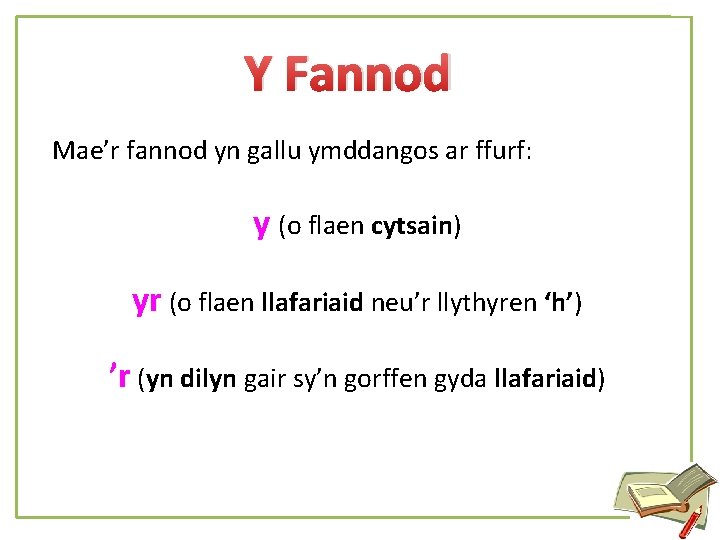 Y Fannod

Mae’r fannod yn gallu ymddangos ar ffurf:

y (o flaen cytsain)

yr (o flaen llafariaid neu’r llythyren ‘h’)

’r (yn dilyn gair sy’n gorffen gyda llafariaid)